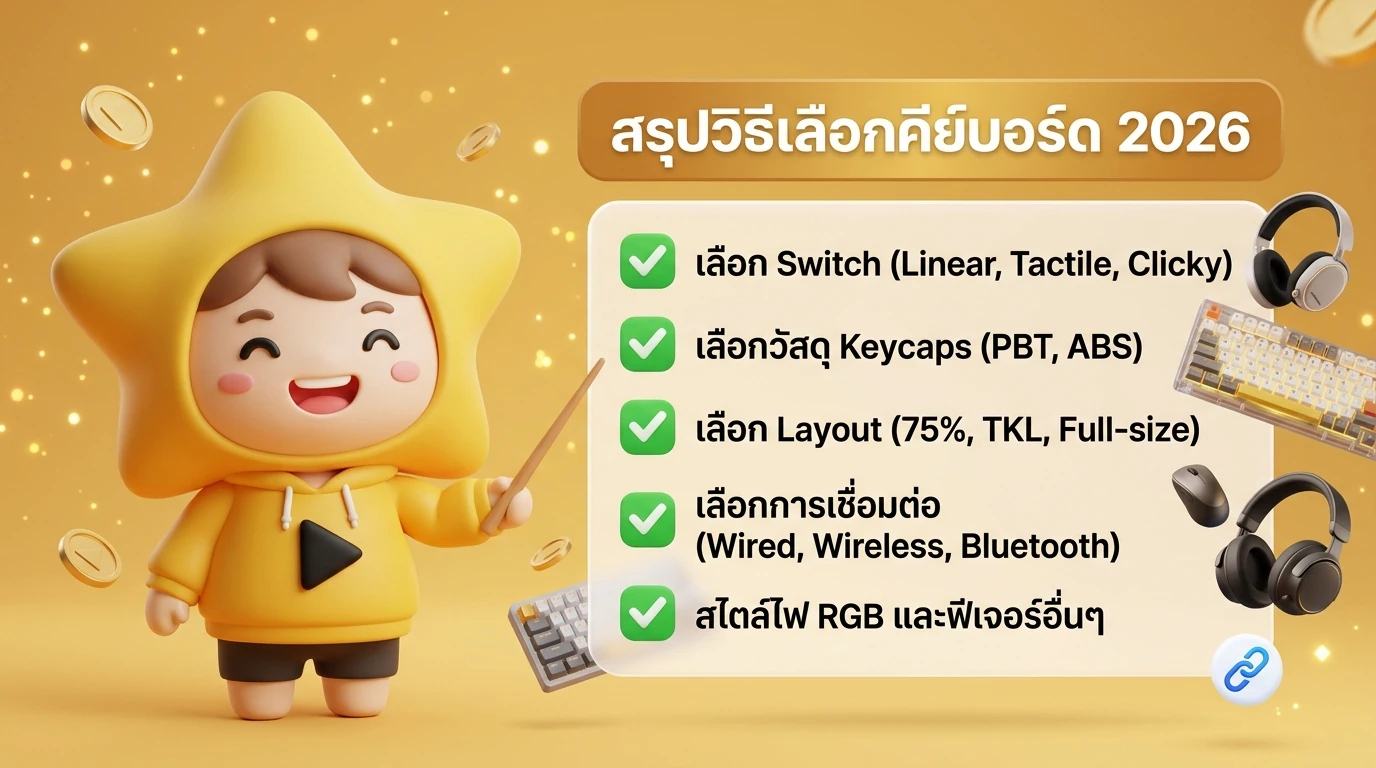 สรุปวิธีเลือกคีย์บอร์ด 2026

✅ เลือก Switch (Linear, Tactile, Clicky)

✅ เลือกวัสดุ Keycaps (PBT, ABS)

✅ เลือก Layout (75%, TKL, Full-size)

✅ เลือกการเชื่อมต่อ (Wired, Wireless, Bluetooth)

✅ สไตล์ไฟ RGB และฟีเจอร์อื่นๆ